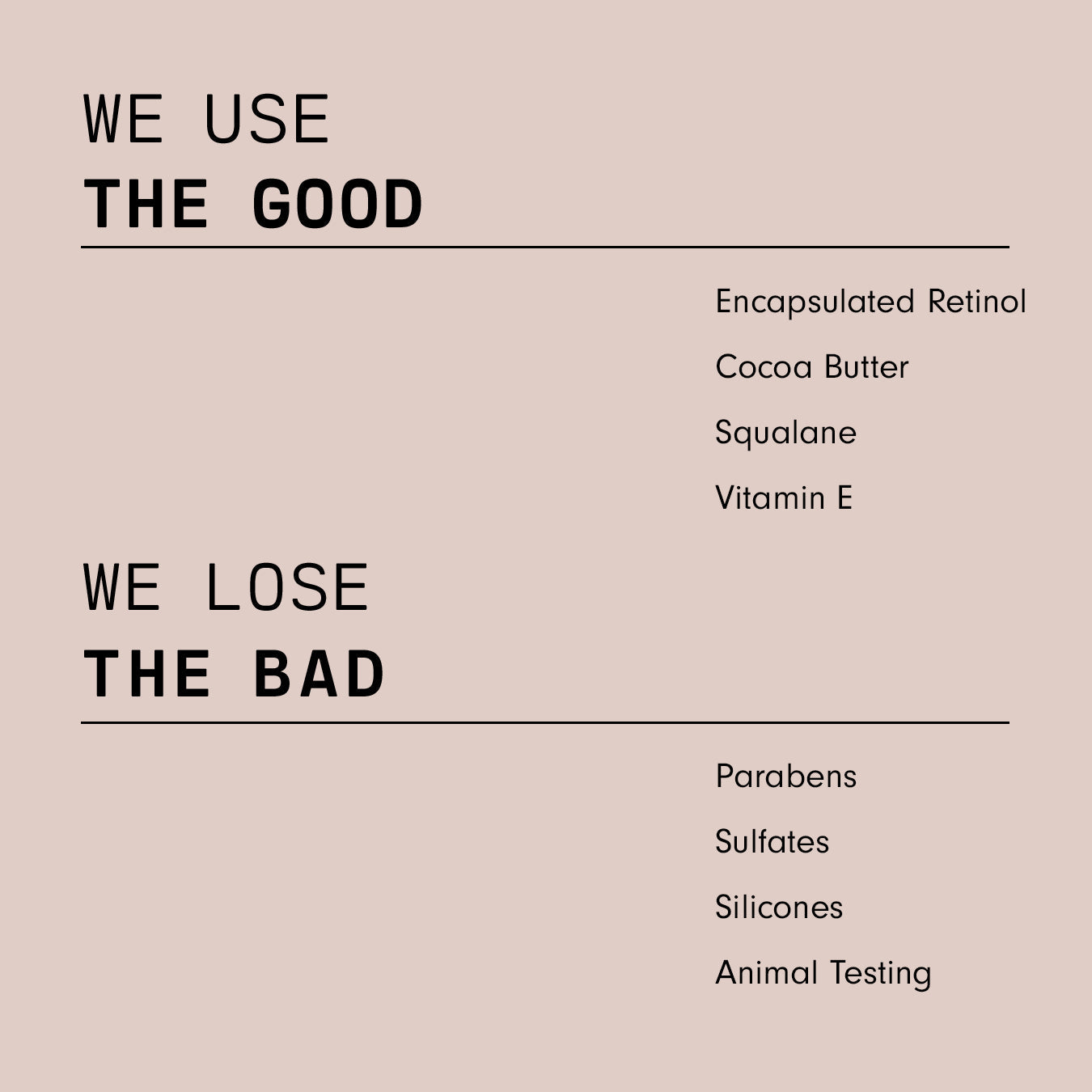 WE USE
THE GOOD

Encapsulated Retinol

Cocoa Butter

Squalane

Vitamin E

WE LOSE
THE BAD

Parabens

Sulfates

Silicones

Animal Testing